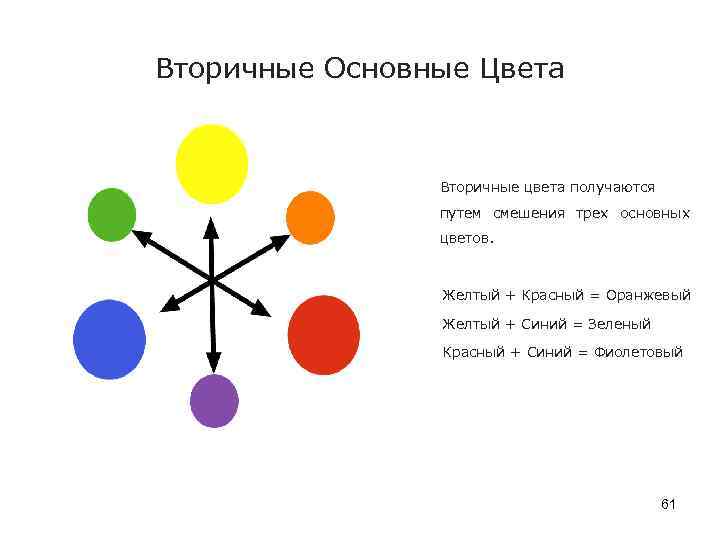 Вторичные Основные Цвета

Вторичные цвета получаются путем смешения трех основных цветов.

Желтый + Красный = Оранжевый

Желтый + Синий = Зеленый

Красный + Синий = Фиолетовый

61